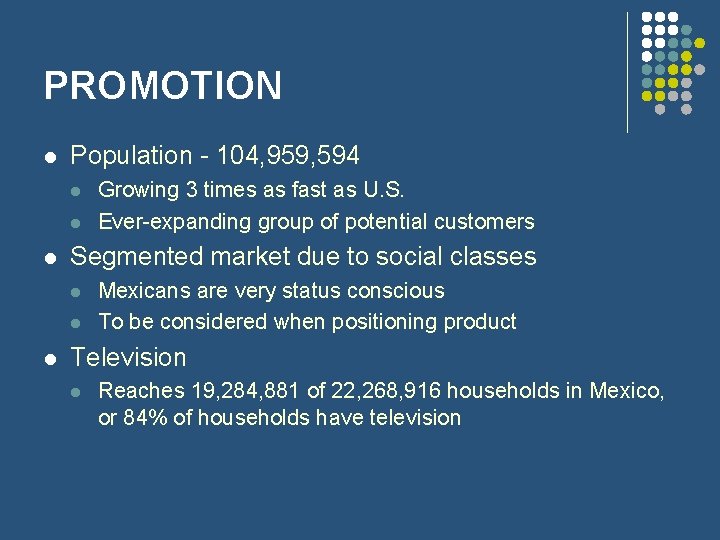 PROMOTION

- Population - 104,959,594
  - Growing 3 times as fast as U.S.
  - Ever-expanding group of potential customers
- Segmented market due to social classes
  - Mexicans are very status conscious
  - To be considered when positioning product
- Television
  - Reaches 19,284,881 of 22,268,916 households in Mexico, or 84% of households have television